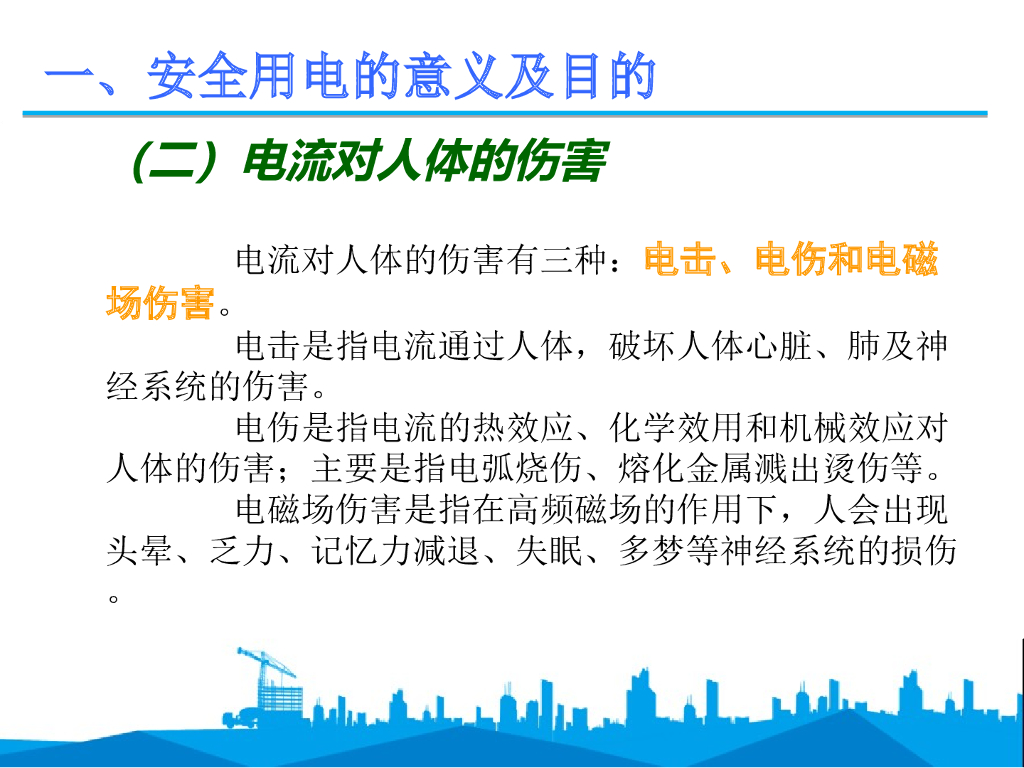 一、安全用电的意义及目的

（二）电流对人体的伤害

电流对人体的伤害有三种：电击、电伤和电磁场伤害。

电击是指电流通过人体，破坏人体心脏、肺及神经系统的伤害。

电伤是指电流的热效应、化学效用和机械效应对人体的伤害；主要是指电弧烧伤、熔化金属溅出烫伤等。

电磁场伤害是指在高频磁场的作用下，人会出现头晕、乏力、记忆力减退、失眠、多梦等神经系统的损伤。